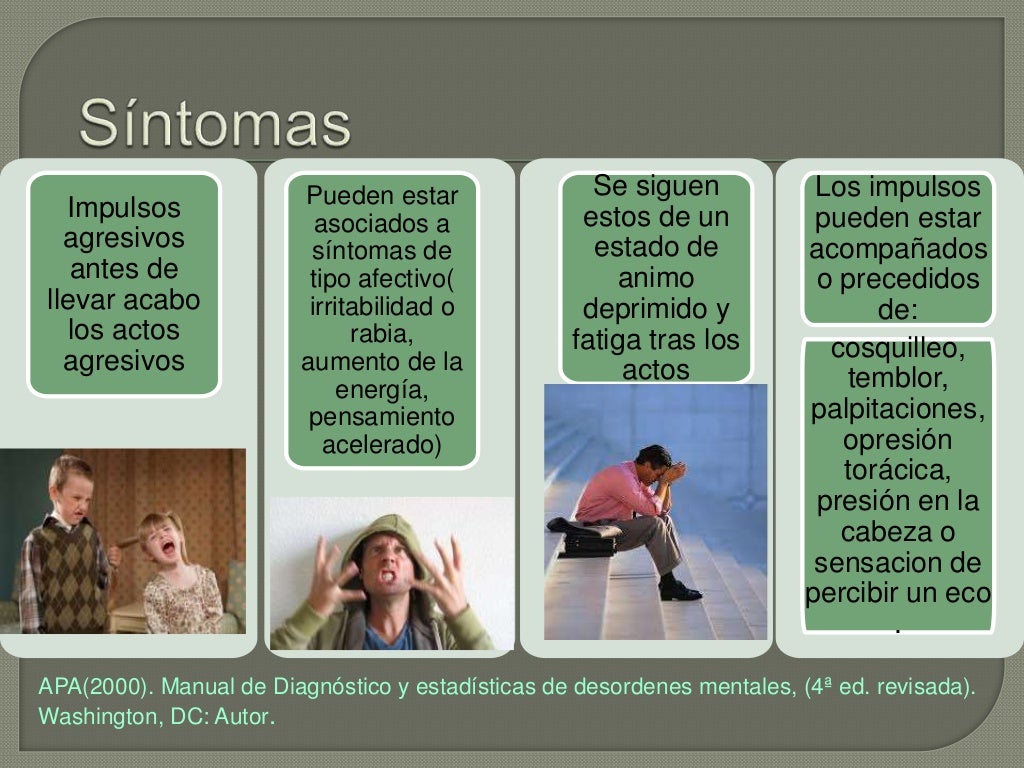 Síntomas

Impulsos agresivos antes de llevar acabo los actos agresivos

Pueden estar asociados a síntomas de tipo afectivo( irritabilidad o rabia, aumento de la energía, pensamiento acelerado)

Se siguen estos de un estado de animo deprimido y fatiga tras los actos

Los impulsos pueden estar acompañados o precedidos de:

cosquilleo, temblor, palpitaciones, opresión torácica, presión en la cabeza o sensacion de percibir un eco .

APA(2000). Manual de Diagnóstico y estadísticas de desordenes mentales, (4ª ed. revisada). Washington, DC: Autor.